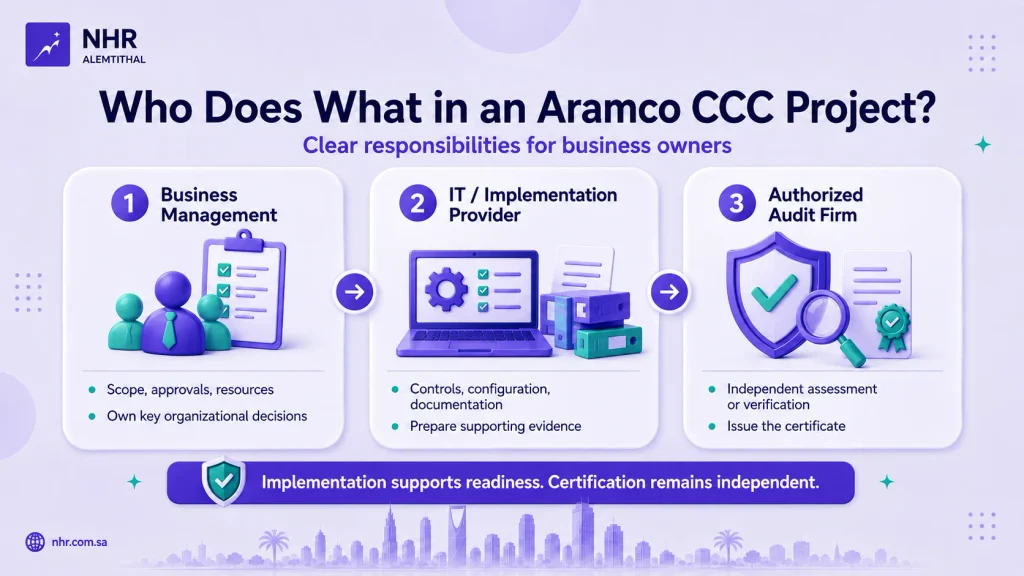 NHR
ALEMTITHAL

Who Does What in an Aramco CCC Project?

Clear responsibilities for business owners

1 Business Management

- Scope, approvals, resources
- Own key organizational decisions

2 IT / Implementation Provider

- Controls, configuration, documentation
- Prepare supporting evidence

3 Authorized Audit Firm

- Independent assessment or verification
- Issue the certificate

Implementation supports readiness. Certification remains independent.

nhr.com.sa